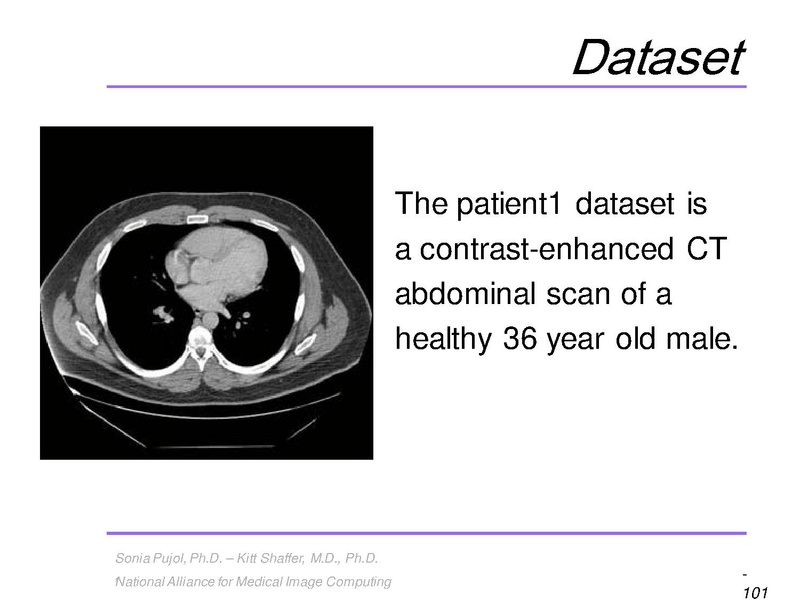 Dataset

The patient1 dataset is a contrast-enhanced CT abdominal scan of a healthy 36 year old male.

Sonia Pujol, Ph.D. – Kitt Shaffer, M.D., Ph.D.
National Alliance for Medical Image Computing

-
101